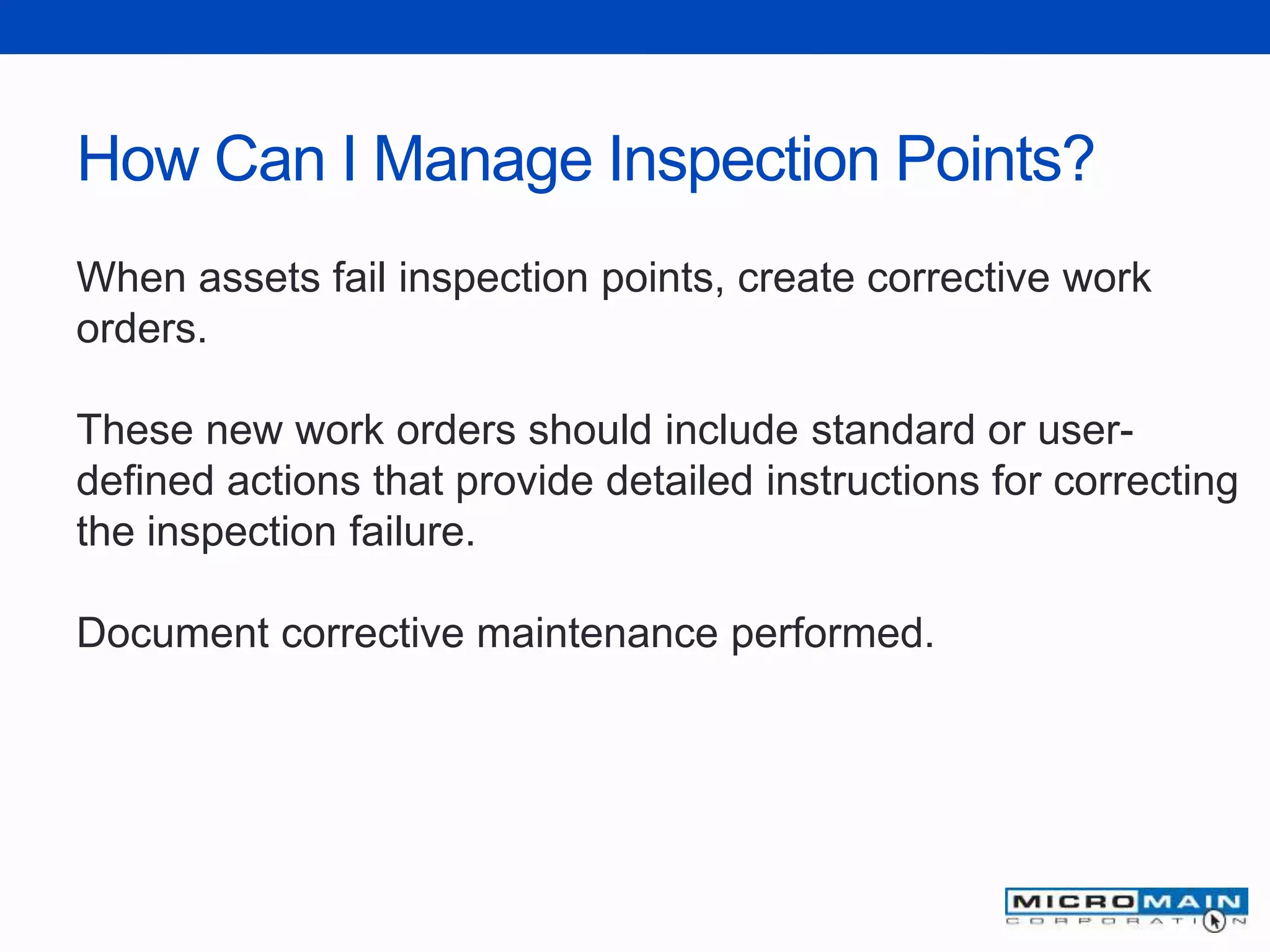 How Can I Manage Inspection Points?

When assets fail inspection points, create corrective work orders.

These new work orders should include standard or user-defined actions that provide detailed instructions for correcting the inspection failure.

Document corrective maintenance performed.

MICROMAIN
CORPORATION